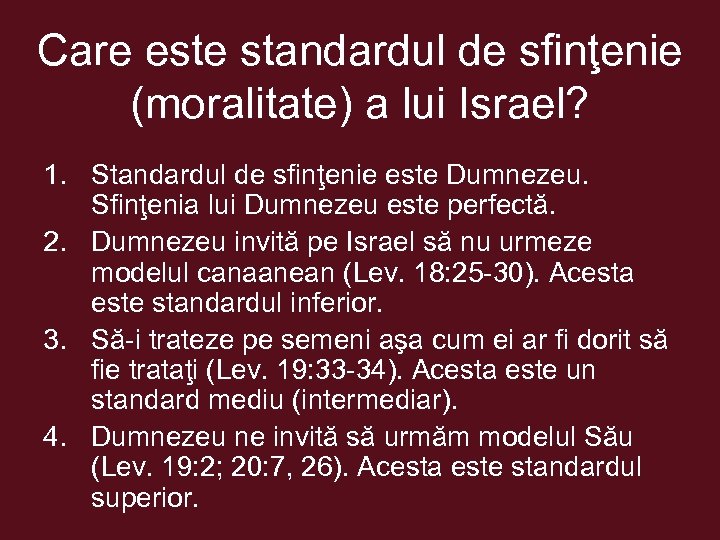 Care este standardul de sfinţenie (moralitate) a lui Israel?

1. Standardul de sfinţenie este Dumnezeu. Sfinţenia lui Dumnezeu este perfectă.
2. Dumnezeu invită pe Israel să nu urmeze modelul canaanean (Lev. 18:25-30). Acesta este standardul inferior.
3. Să-i trateze pe semeni aşa cum ei ar fi dorit să fie trataţi (Lev. 19:33-34). Acesta este un standard mediu (intermediar).
4. Dumnezeu ne invită să urmăm modelul Său (Lev. 19:2; 20:7, 26). Acesta este standardul superior.